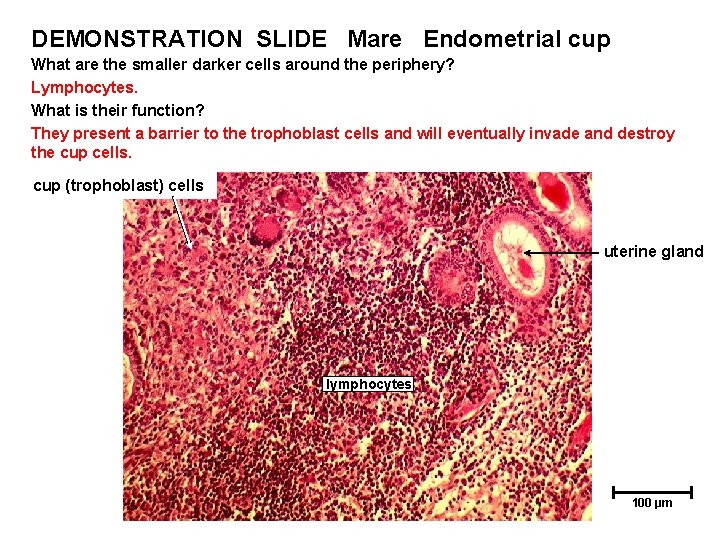 DEMONSTRATION SLIDE Mare Endometrial cup

What are the smaller darker cells around the periphery?

Lymphocytes.

What is their function?

They present a barrier to the trophoblast cells and will eventually invade and destroy the cup cells.

cup (trophoblast) cells

uterine gland

lymphocytes

100 µm